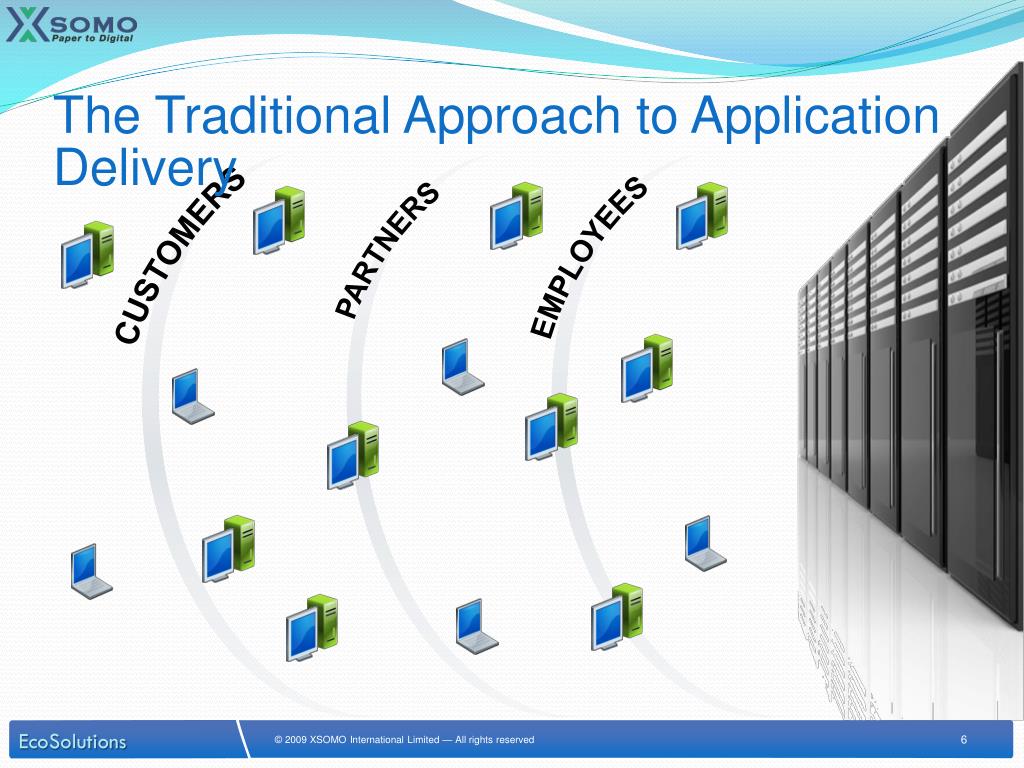 XSOMO
Paper to Digital

The Traditional Approach to Application Delivery

CUSTOMERS

PARTNERS

EMPLOYEES

EcoSolutions

© 2009 XSOMO International Limited — All rights reserved

6